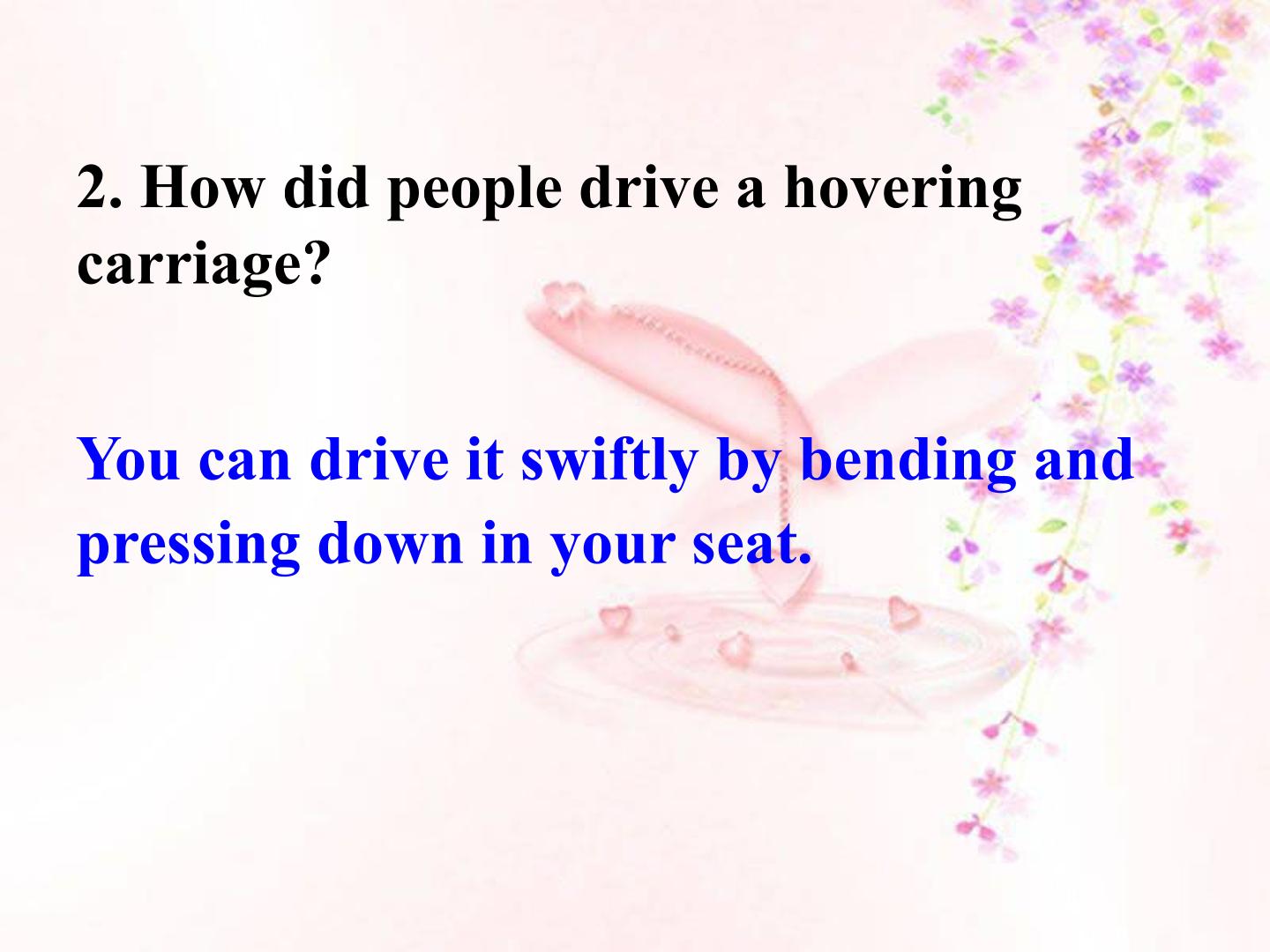 2. How did people drive a hovering carriage?

You can drive it swiftly by bending and pressing down in your seat.